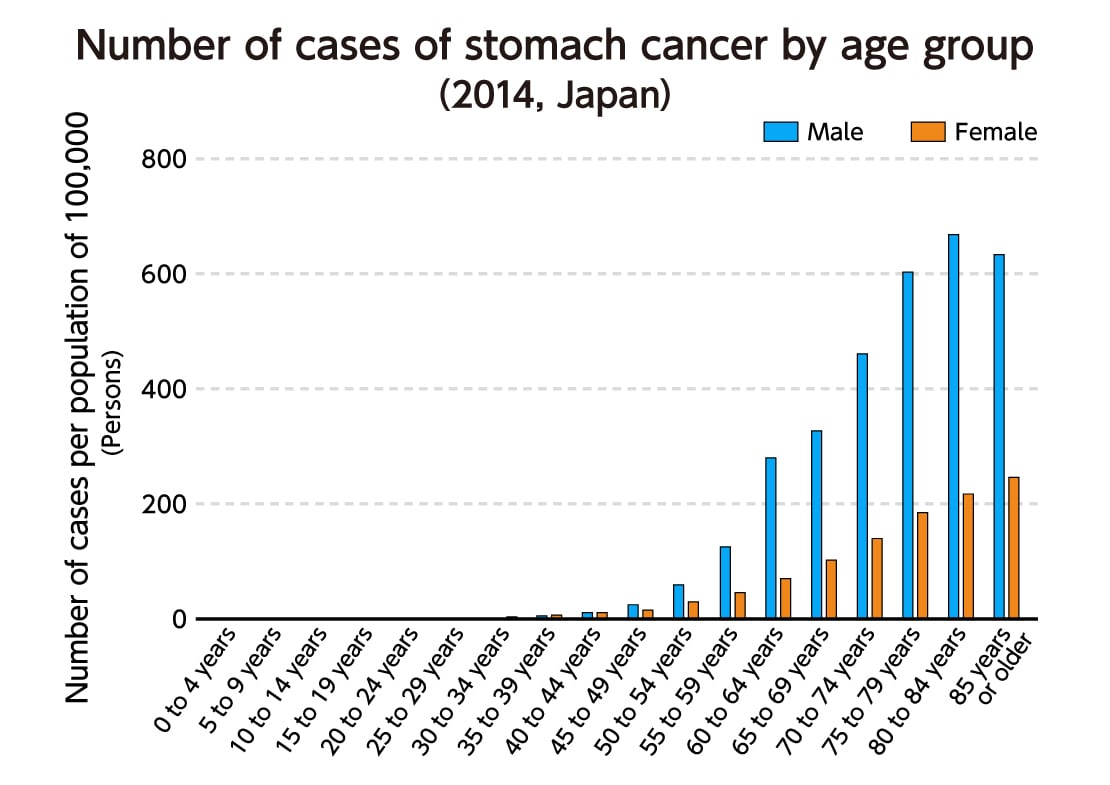 Number of cases of stomach cancer by age group
(2014, Japan)

Male
Female

Number of cases per population of 100,000
(Persons)

800
600
400
200
0

0 to 4 years
5 to 9 years
10 to 14 years
15 to 19 years
20 to 24 years
25 to 29 years
30 to 34 years
35 to 39 years
40 to 44 years
45 to 49 years
50 to 54 years
55 to 59 years
60 to 64 years
65 to 69 years
70 to 74 years
75 to 79 years
80 to 84 years
85 years or older